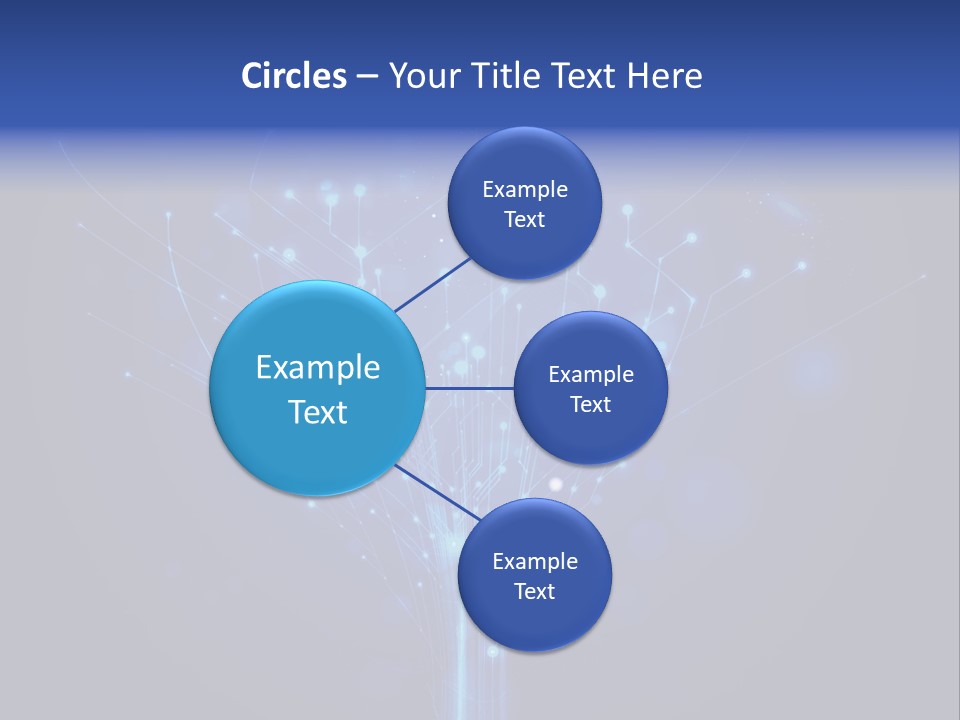 Circles – Your Title Text Here

Example Text

Example Text

Example Text

Example Text